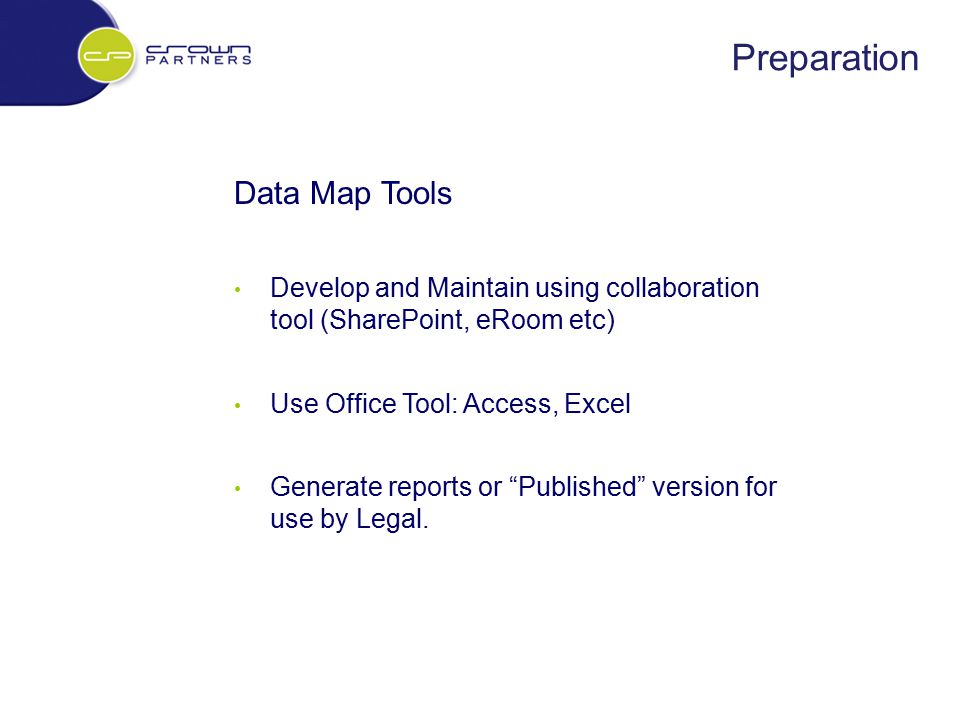 CP crown PARTNERS

Preparation

Data Map Tools

• Develop and Maintain using collaboration tool (SharePoint, eRoom etc)

• Use Office Tool: Access, Excel

• Generate reports or “Published” version for use by Legal.